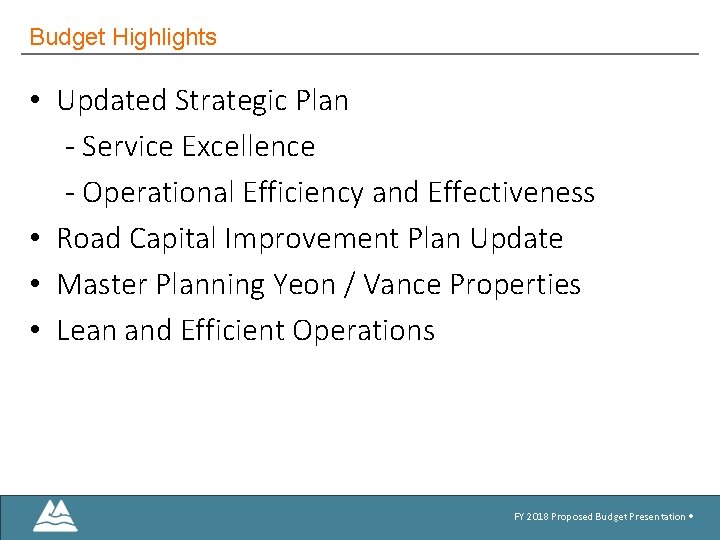 Budget Highlights

• Updated Strategic Plan
- Service Excellence
- Operational Efficiency and Effectiveness
• Road Capital Improvement Plan Update
• Master Planning Yeon / Vance Properties
• Lean and Efficient Operations

FY 2018 Proposed Budget Presentation •